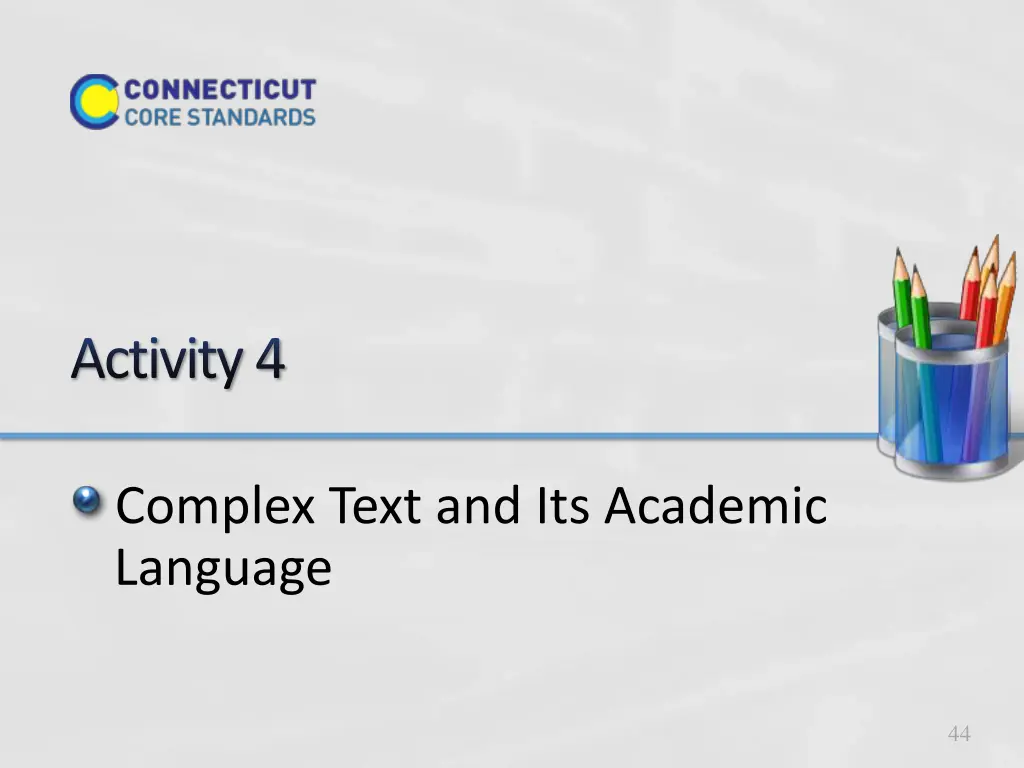 CONNECTICUT
CORE STANDARDS

Activity 4

Complex Text and Its Academic Language

44